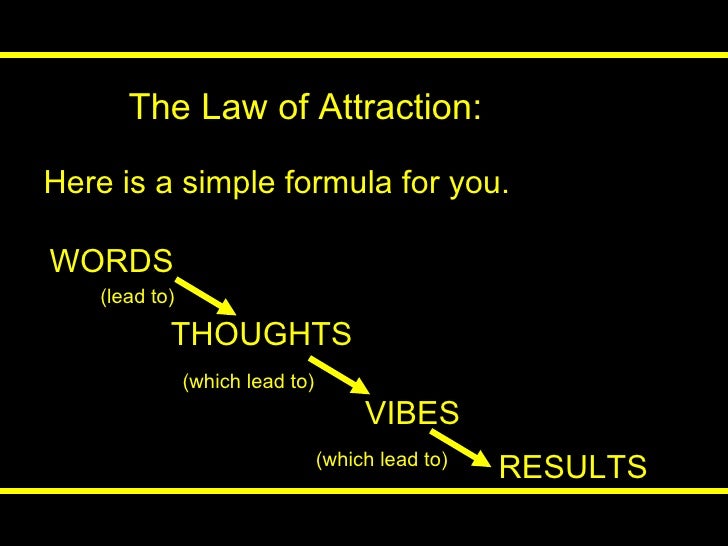 The Law of Attraction:

Here is a simple formula for you.

WORDS
(lead to)
THOUGHTS
(which lead to)
VIBES
(which lead to)
RESULTS